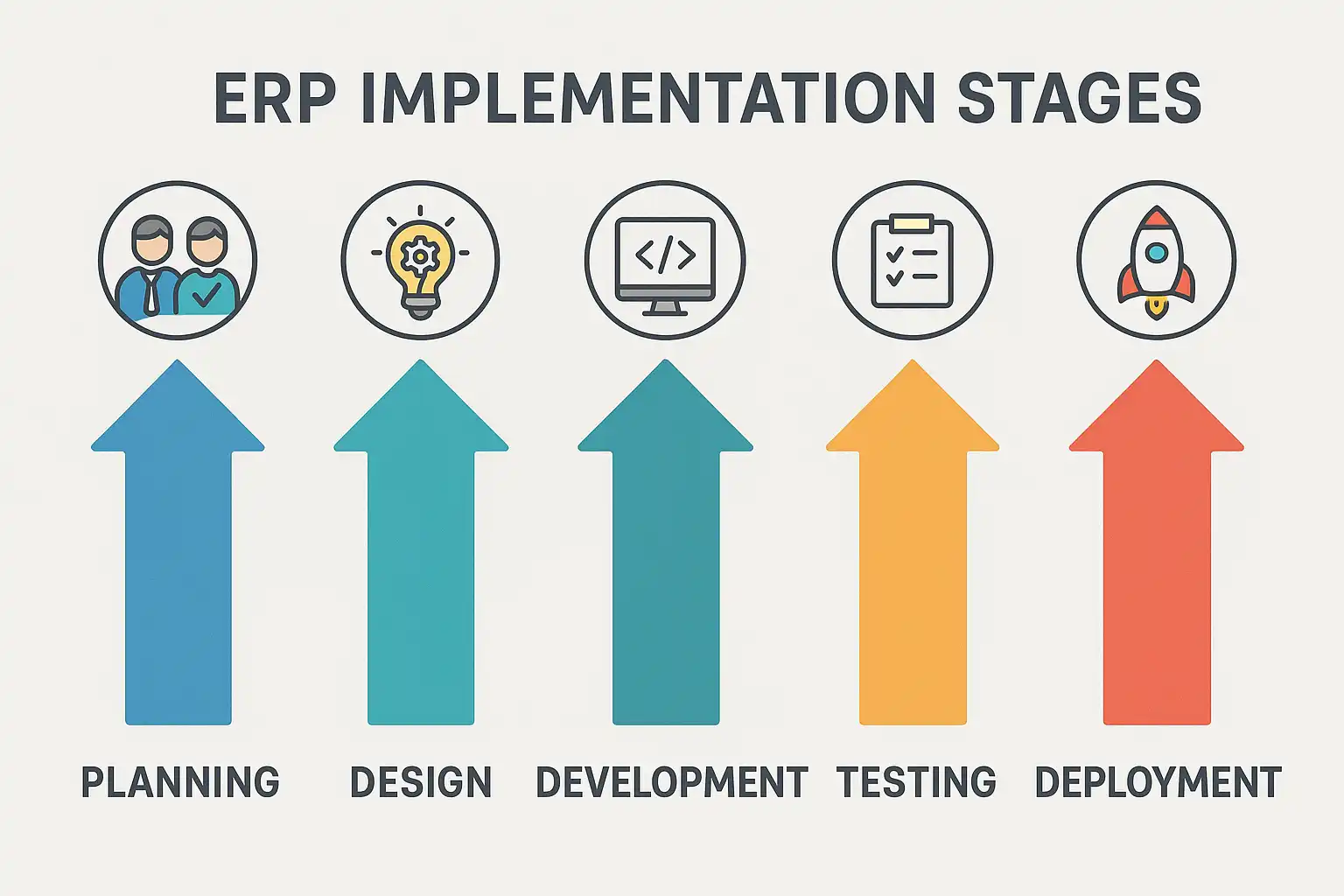 ERP IMPLEMENTATION STAGES

</>

PLANNING DESIGN DEVELOPMENT TESTING DEPLOYMENT